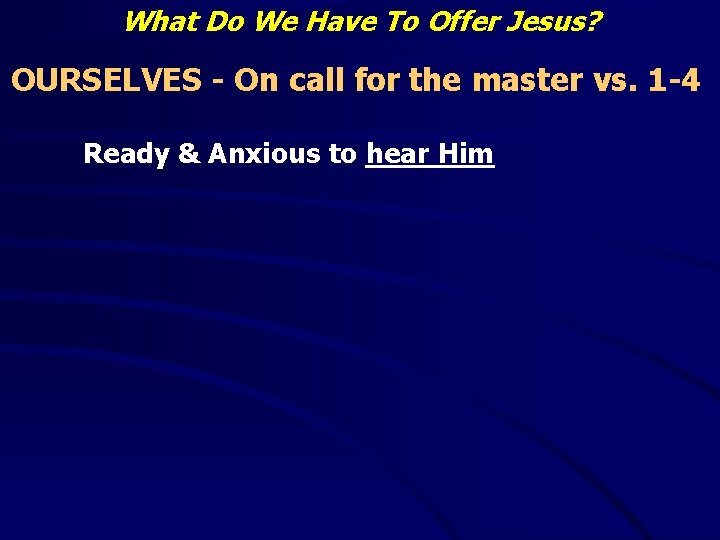 What Do We Have To Offer Jesus?

OURSELVES - On call for the master vs. 1-4

Ready & Anxious to hear Him